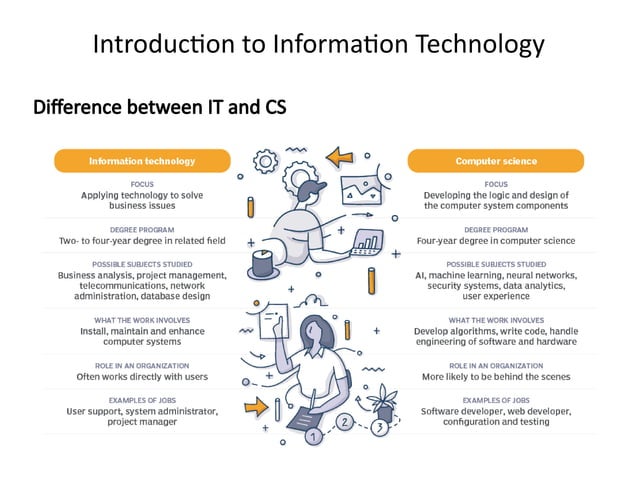 Introduction to Information Technology

Difference between IT and CS

Information technology

FOCUS
Applying technology to solve business issues

DEGREE PROGRAM
Two- to four-year degree in related field

POSSIBLE SUBJECTS STUDIED
Business analysis, project management, telecommunications, network administration, database design

WHAT THE WORK INVOLVES
Install, maintain and enhance computer systems

ROLE IN AN ORGANIZATION
Often works directly with users

EXAMPLES OF JOBS
User support, system administrator, project manager

Computer science

FOCUS
Developing the logic and design of the computer system components

DEGREE PROGRAM
Four-year degree in computer science

POSSIBLE SUBJECTS STUDIED
AI, machine learning, neural networks, security systems, data analytics, user experience

WHAT THE WORK INVOLVES
Develop algorithms, write code, handle engineering of software and hardware

ROLE IN AN ORGANIZATION
More likely to be behind the scenes

EXAMPLES OF JOBS
Software developer, web developer, configuration and testing

1 2 3